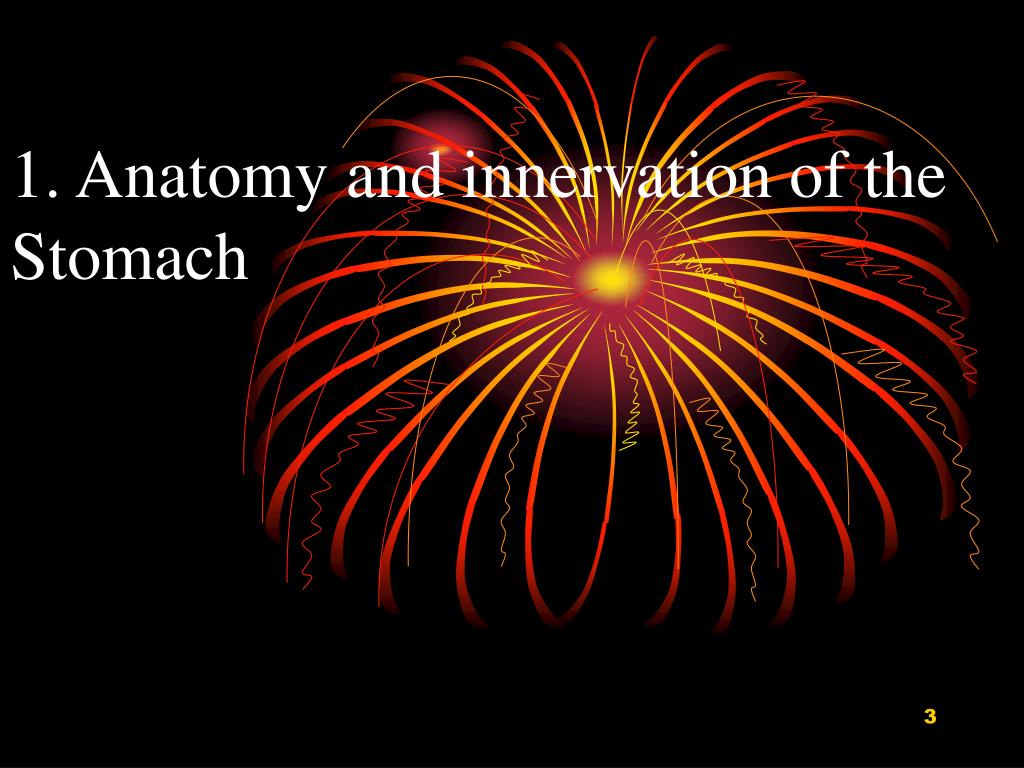 1. Anatomy and innervation of the Stomach

3